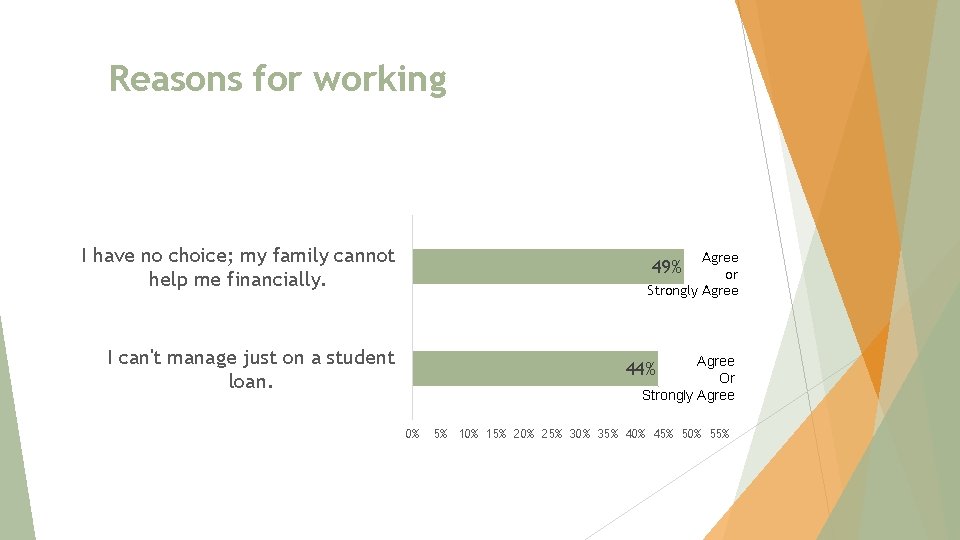 Reasons for working

I have no choice; my family cannot help me financially.

49%

Agree or Strongly Agree

I can't manage just on a student loan.

44%

Agree Or Strongly Agree

0% 5% 10% 15% 20% 25% 30% 35% 40% 45% 50% 55%